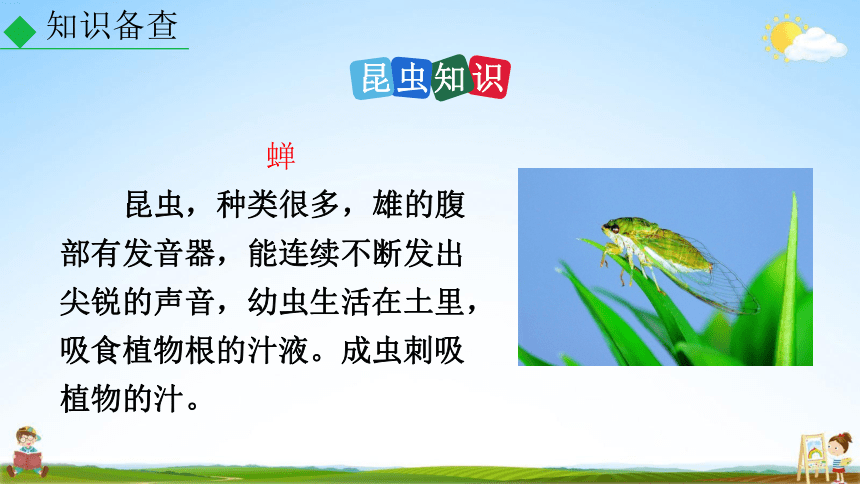 知识备查

昆虫知识

蝉

昆虫，种类很多，雄的腹部有发音器，能连续不断发出尖锐的声音，幼虫生活在土里，吸食植物根的汁液。成虫刺吸植物的汁。